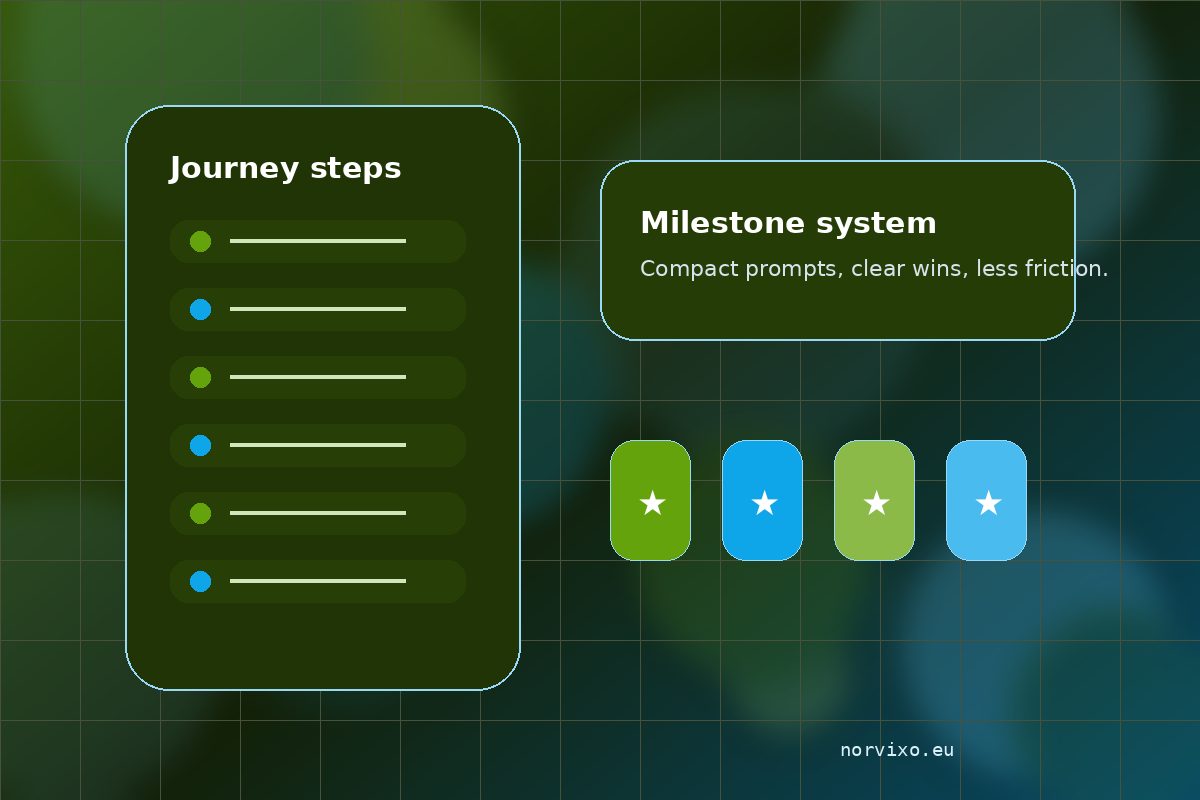 Journey steps

Milestone system

Compact prompts, clear wins, less friction.

★ ★ ★ ★

norvixo.eu